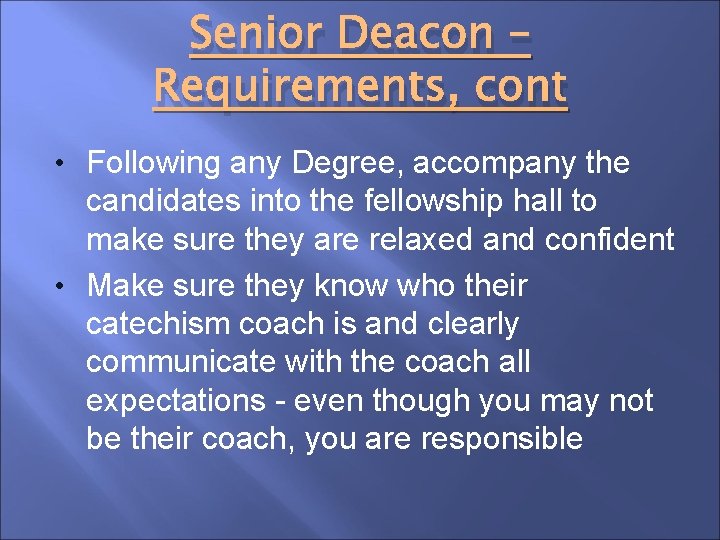 Senior Deacon – Requirements, cont

• Following any Degree, accompany the candidates into the fellowship hall to make sure they are relaxed and confident

• Make sure they know who their catechism coach is and clearly communicate with the coach all expectations - even though you may not be their coach, you are responsible